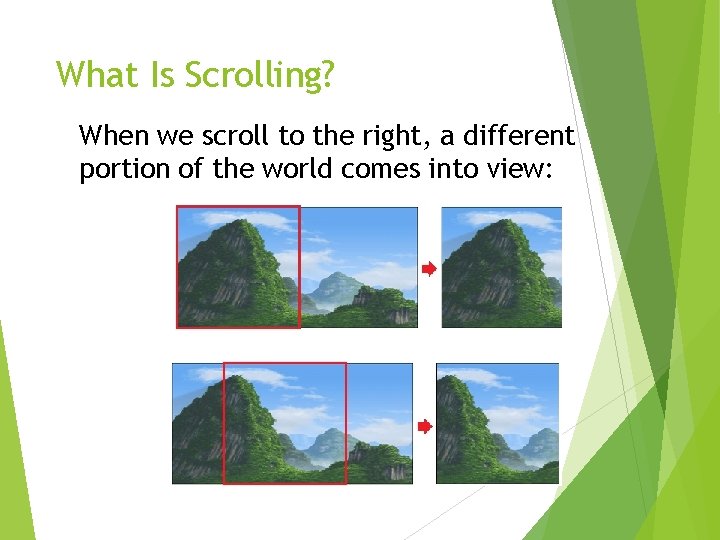 What Is Scrolling?

When we scroll to the right, a different portion of the world comes into view: